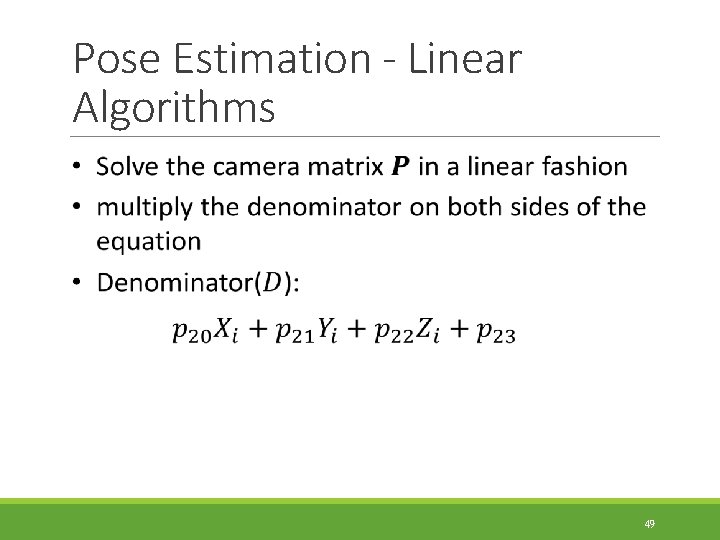 Pose Estimation - Linear Algorithms

• Solve the camera matrix $\boldsymbol{P}$ in a linear fashion
• multiply the denominator on both sides of the equation
• Denominator($D$):

$p_{20}X_i + p_{21}Y_i + p_{22}Z_i + p_{23}$

49